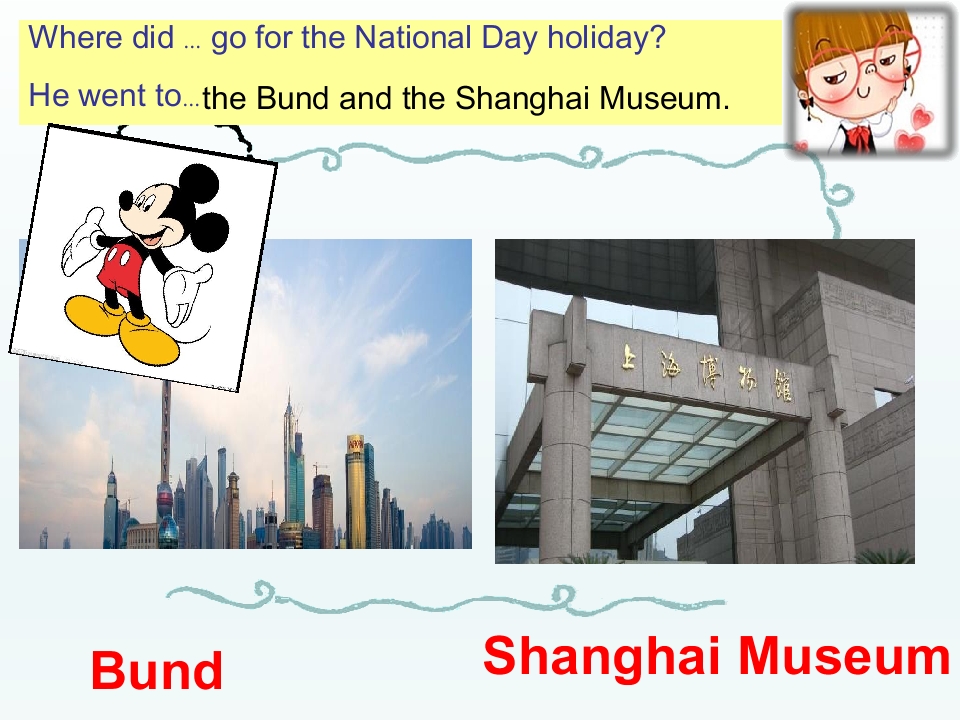 Where did … go for the National Day holiday?

He went to…the Bund and the Shanghai Museum.

上海博物馆

Bund

Shanghai Museum